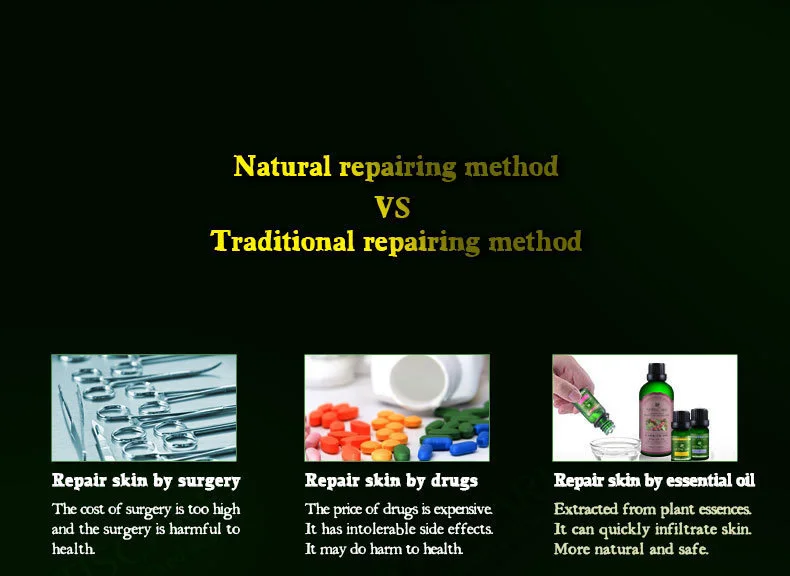 Natural repairing method
VS
Traditional repairing method

Repair skin by surgery
The cost of surgery is too high and the surgery is harmful to health.

Repair skin by drugs
The price of drugs is expensive. It has intolerable side effects. It may do harm to health.

Repair skin by essential oil
Extracted from plant essences. It can quickly infiltrate skin. More natural and safe.